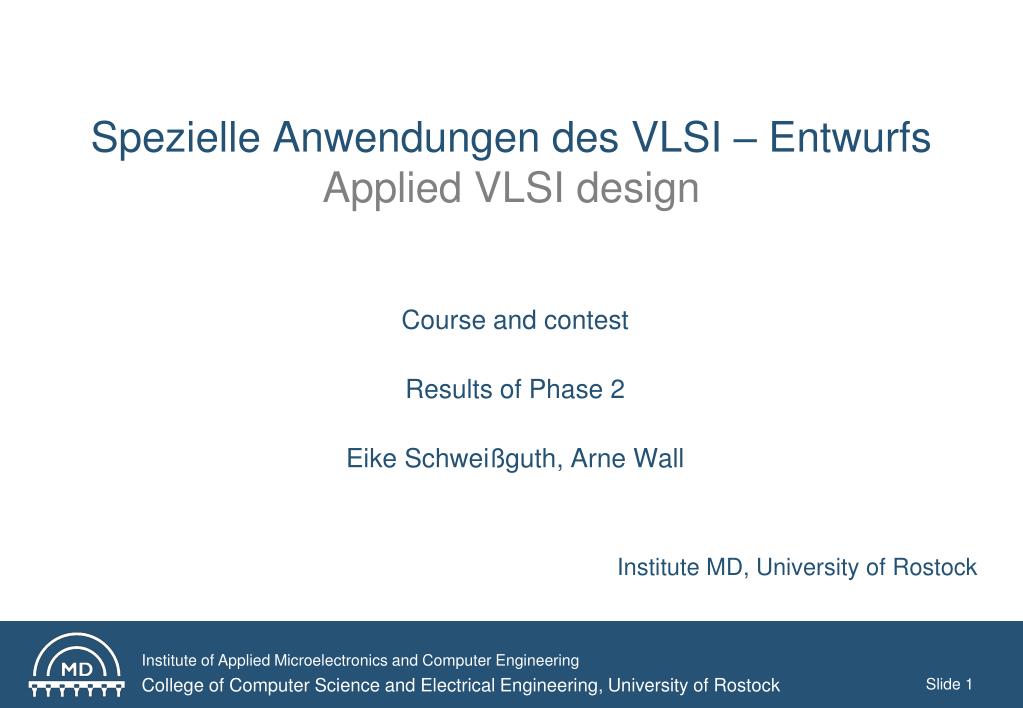 Spezielle Anwendungen des VLSI – Entwurfs
Applied VLSI design

Course and contest

Results of Phase 2

Eike Schweißguth, Arne Wall

Institute MD, University of Rostock

MD

Institute of Applied Microelectronics and Computer Engineering
College of Computer Science and Electrical Engineering, University of Rostock

Slide 1